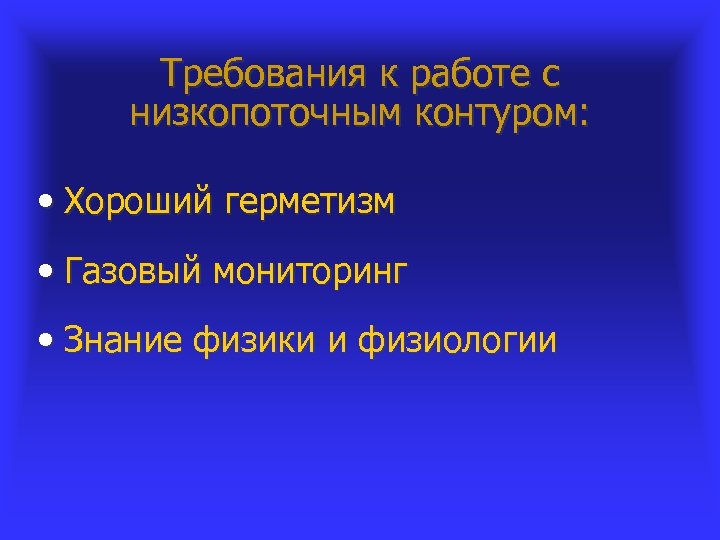 Требования к работе с низкопоточным контуром:

• Хороший герметизм

• Газовый мониторинг

• Знание физики и физиологии